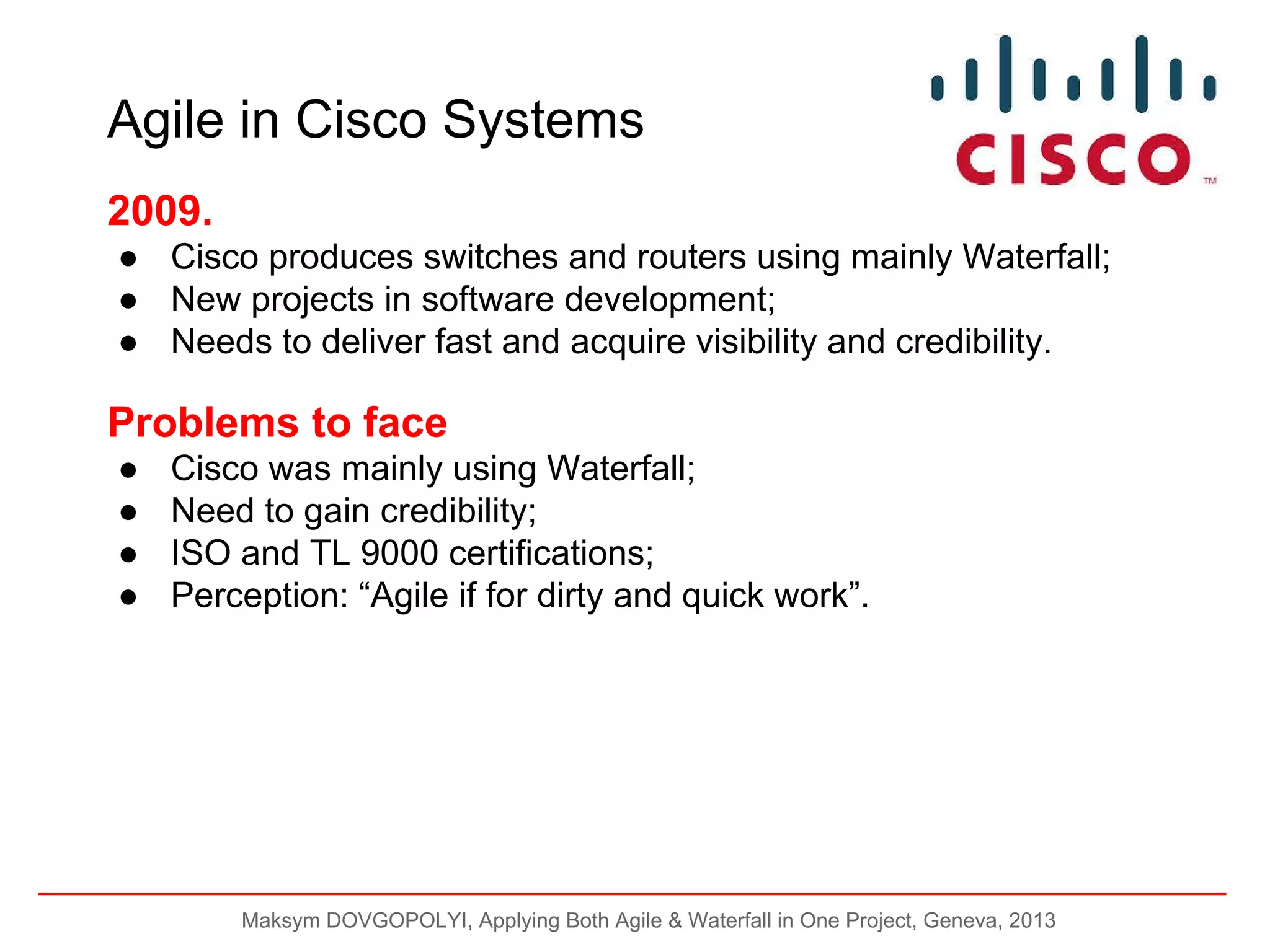 Agile in Cisco Systems

CISCO™

2009.
● Cisco produces switches and routers using mainly Waterfall;
● New projects in software development;
● Needs to deliver fast and acquire visibility and credibility.

Problems to face
● Cisco was mainly using Waterfall;
● Need to gain credibility;
● ISO and TL 9000 certifications;
● Perception: “Agile if for dirty and quick work”.

Maksym DOVGOPOLYI, Applying Both Agile & Waterfall in One Project, Geneva, 2013